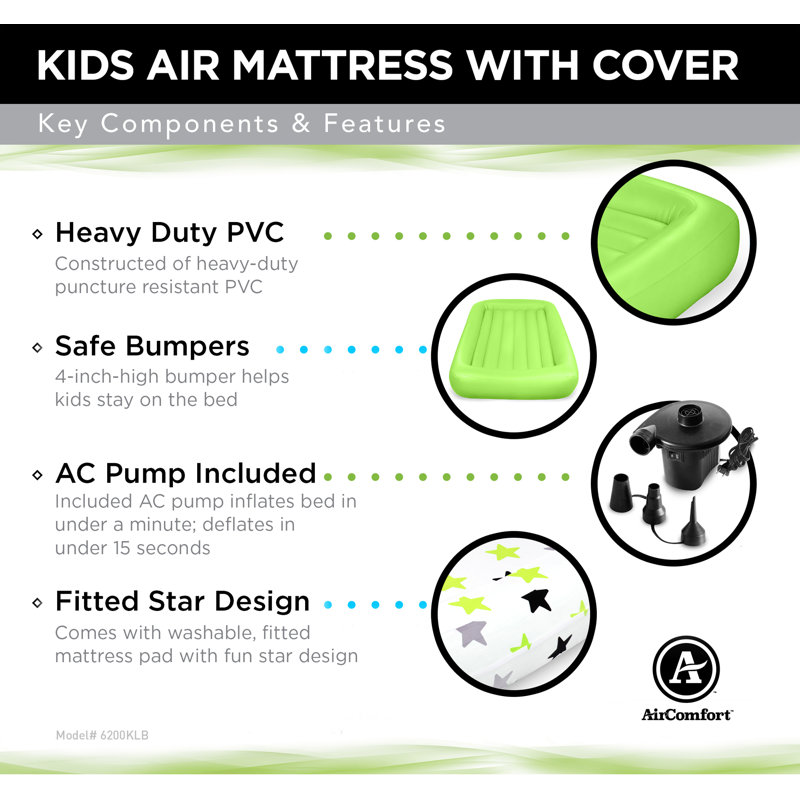 KIDS AIR MATTRESS WITH COVER

Key Components & Features

Heavy Duty PVC
Constructed of heavy-duty puncture resistant PVC

Safe Bumpers
4-inch-high bumper helps kids stay on the bed

AC Pump Included
Included AC pump inflates bed in under a minute; deflates in under 15 seconds

Fitted Star Design
Comes with washable, fitted mattress pad with fun star design

A
AirComfort

Model# 6200KLB